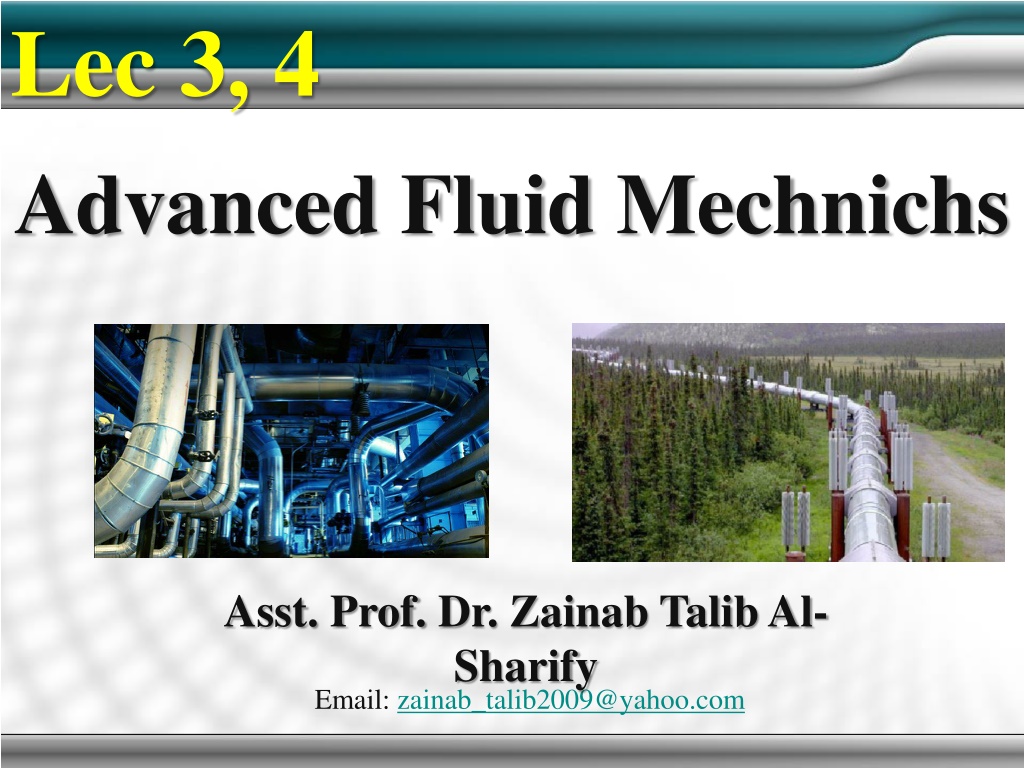 Lec 3, 4

Advanced Fluid Mechnichs

Asst. Prof. Dr. Zainab Talib Al-Sharify

Email: zainab_talib2009@yahoo.com